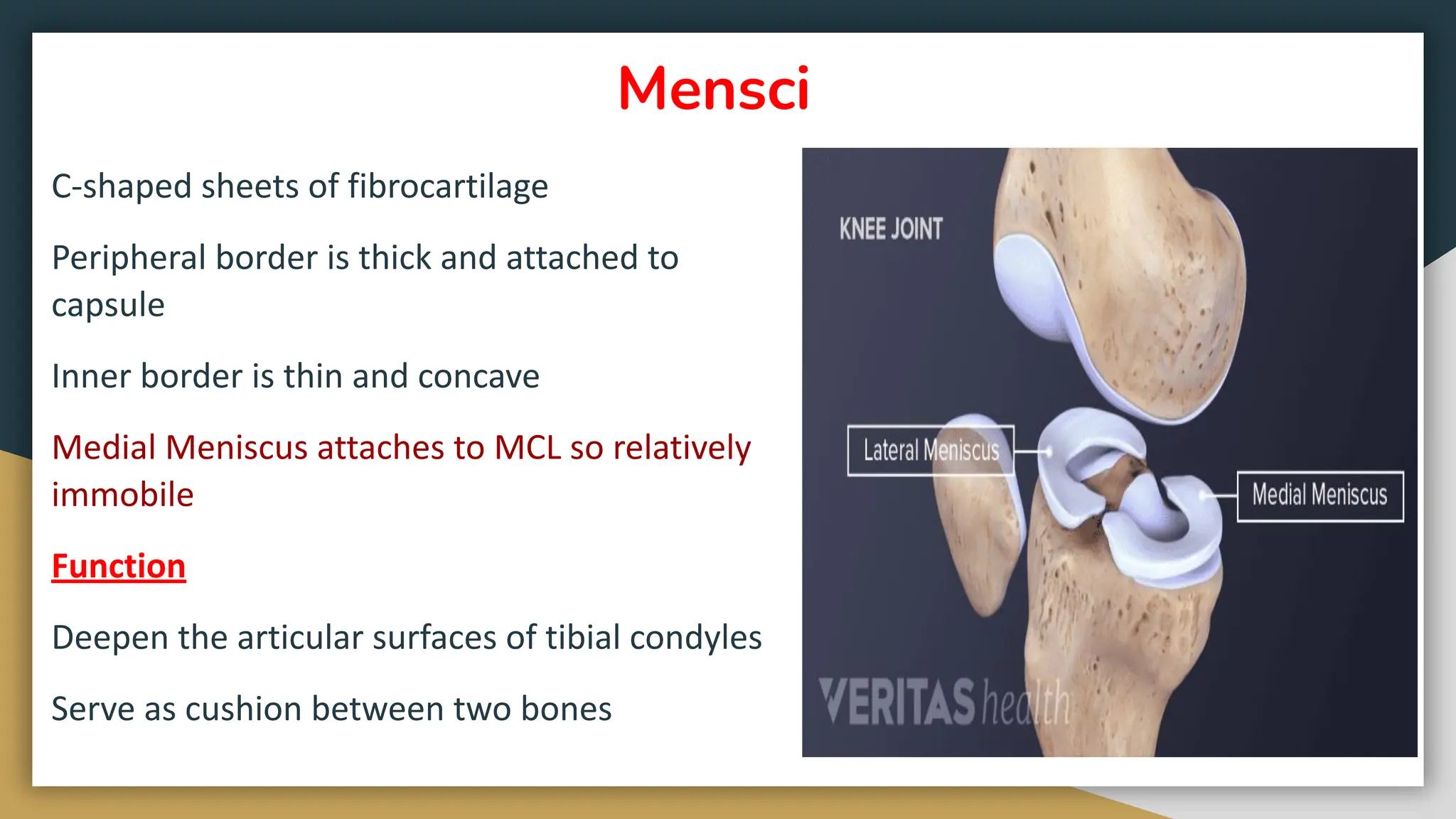 Mensci

C-shaped sheets of fibrocartilage

Peripheral border is thick and attached to capsule

Inner border is thin and concave

Medial Meniscus attaches to MCL so relatively immobile

Function

Deepen the articular surfaces of tibial condyles

Serve as cushion between two bones

KNEE JOINT

Lateral Meniscus

Medial Meniscus

VERITAS health